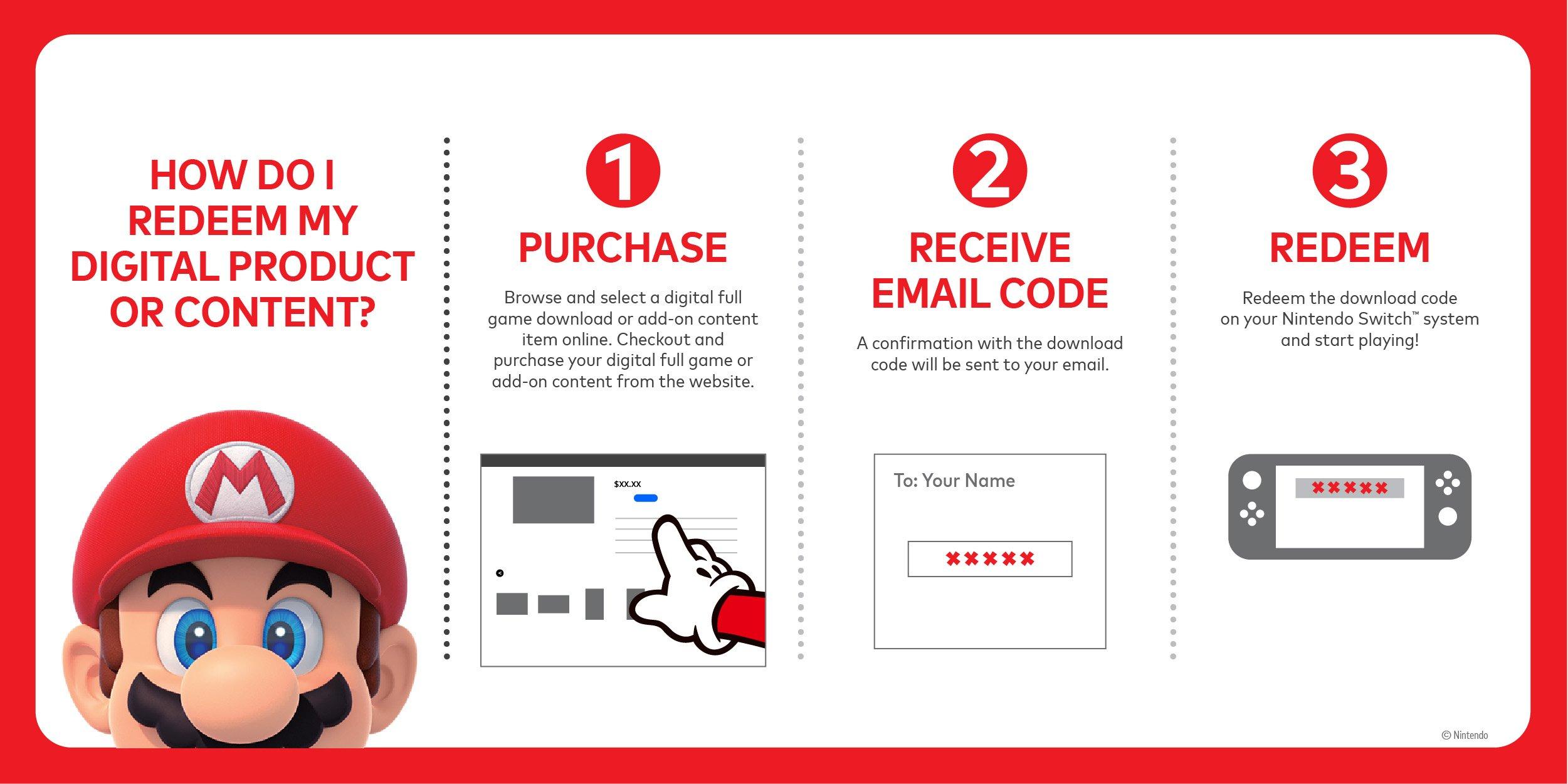 HOW DO I REDEEM MY DIGITAL PRODUCT OR CONTENT?

M

1

PURCHASE

Browse and select a digital full game download or add-on content item online. Checkout and purchase your digital full game or add-on content from the website.

$XX.XX

2

RECEIVE EMAIL CODE

A confirmation with the download code will be sent to your email.

To: Your Name

✖✖✖✖✖

3

REDEEM

Redeem the download code on your Nintendo Switch™ system and start playing!

✖✖✖✖✖

© Nintendo